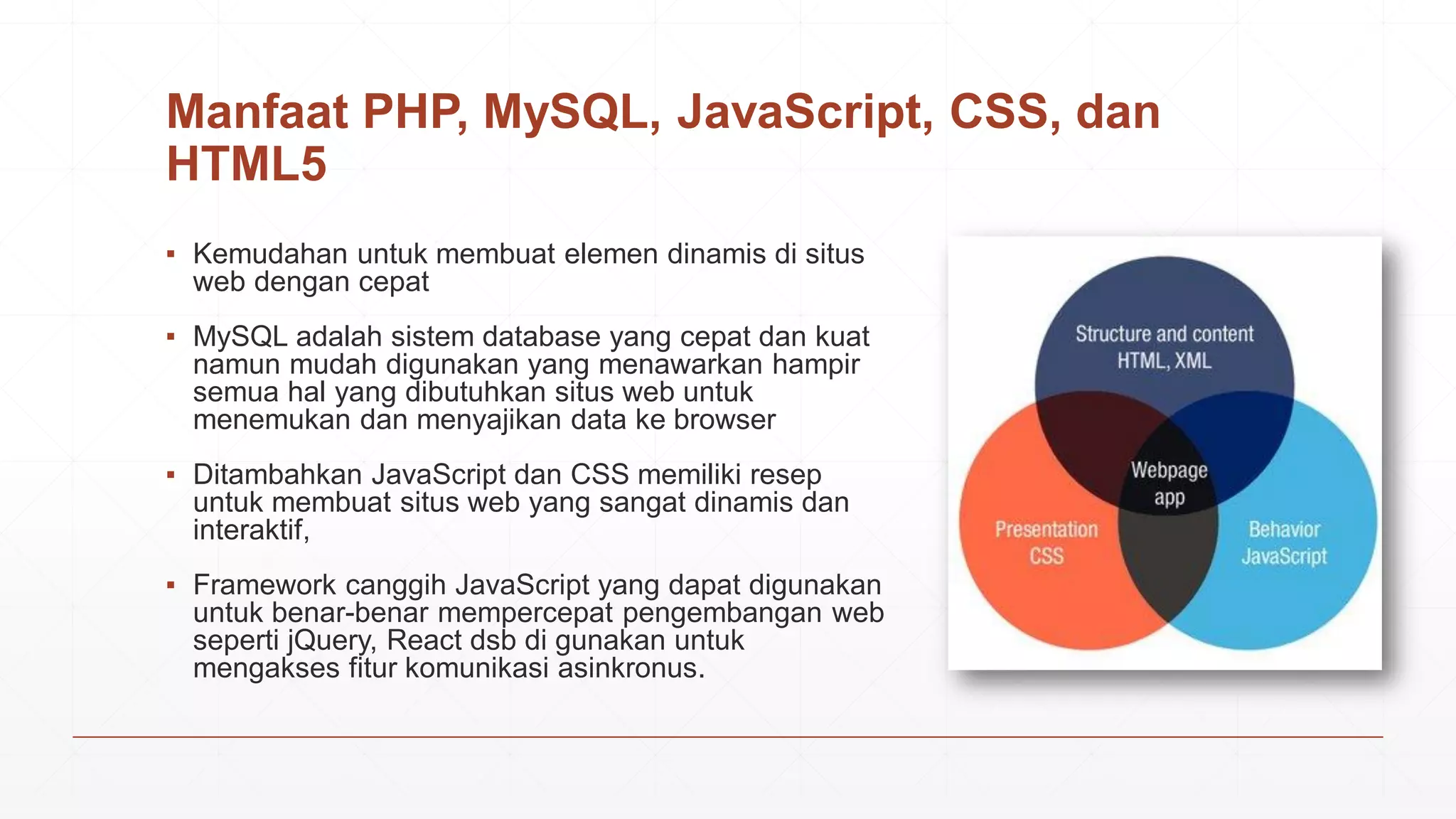 Manfaat PHP, MySQL, JavaScript, CSS, dan HTML5

▪ Kemudahan untuk membuat elemen dinamis di situs web dengan cepat

▪ MySQL adalah sistem database yang cepat dan kuat namun mudah digunakan yang menawarkan hampir semua hal yang dibutuhkan situs web untuk menemukan dan menyajikan data ke browser

▪ Ditambahkan JavaScript dan CSS memiliki resep untuk membuat situs web yang sangat dinamis dan interaktif,

▪ Framework canggih JavaScript yang dapat digunakan untuk benar-benar mempercepat pengembangan web seperti jQuery, React dsb di gunakan untuk mengakses fitur komunikasi asinkronus.

Structure and content
HTML, XML

Webpage
app

Presentation
CSS

Behavior
JavaScript